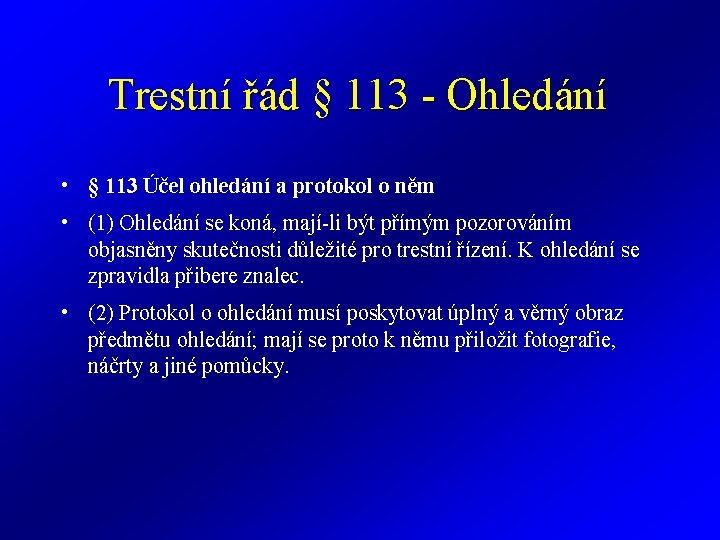 Trestní řád § 113 - Ohledání

• § 113 Účel ohledání a protokol o něm

• (1) Ohledání se koná, mají-li být přímým pozorováním objasněny skutečnosti důležité pro trestní řízení. K ohledání se zpravidla přibere znalec.

• (2) Protokol o ohledání musí poskytovat úplný a věrný obraz předmětu ohledání; mají se proto k němu přiložit fotografie, náčrty a jiné pomůcky.